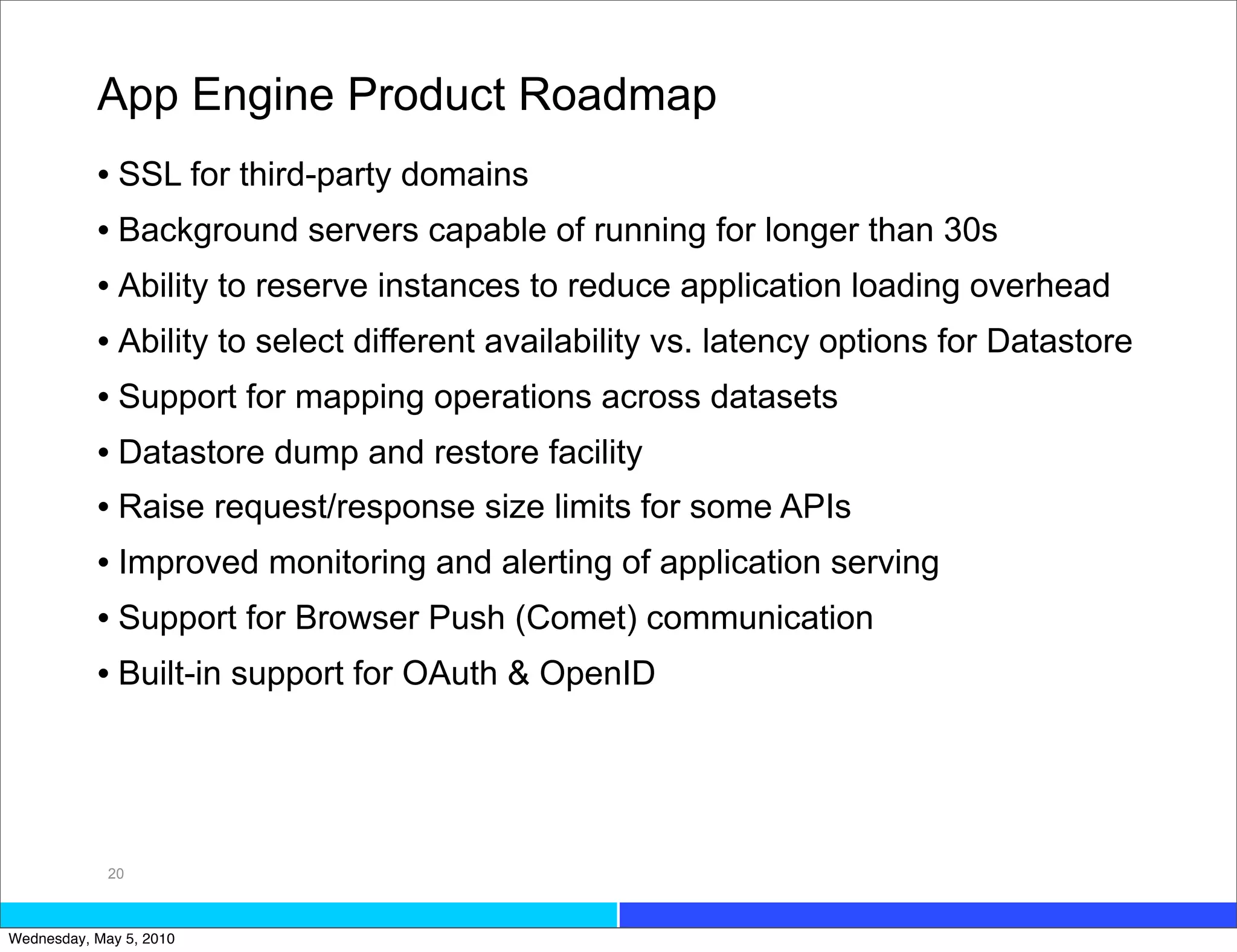 App Engine Product Roadmap

• SSL for third-party domains
• Background servers capable of running for longer than 30s
• Ability to reserve instances to reduce application loading overhead
• Ability to select different availability vs. latency options for Datastore
• Support for mapping operations across datasets
• Datastore dump and restore facility
• Raise request/response size limits for some APIs
• Improved monitoring and alerting of application serving
• Support for Browser Push (Comet) communication
• Built-in support for OAuth & OpenID

20

Wednesday, May 5, 2010